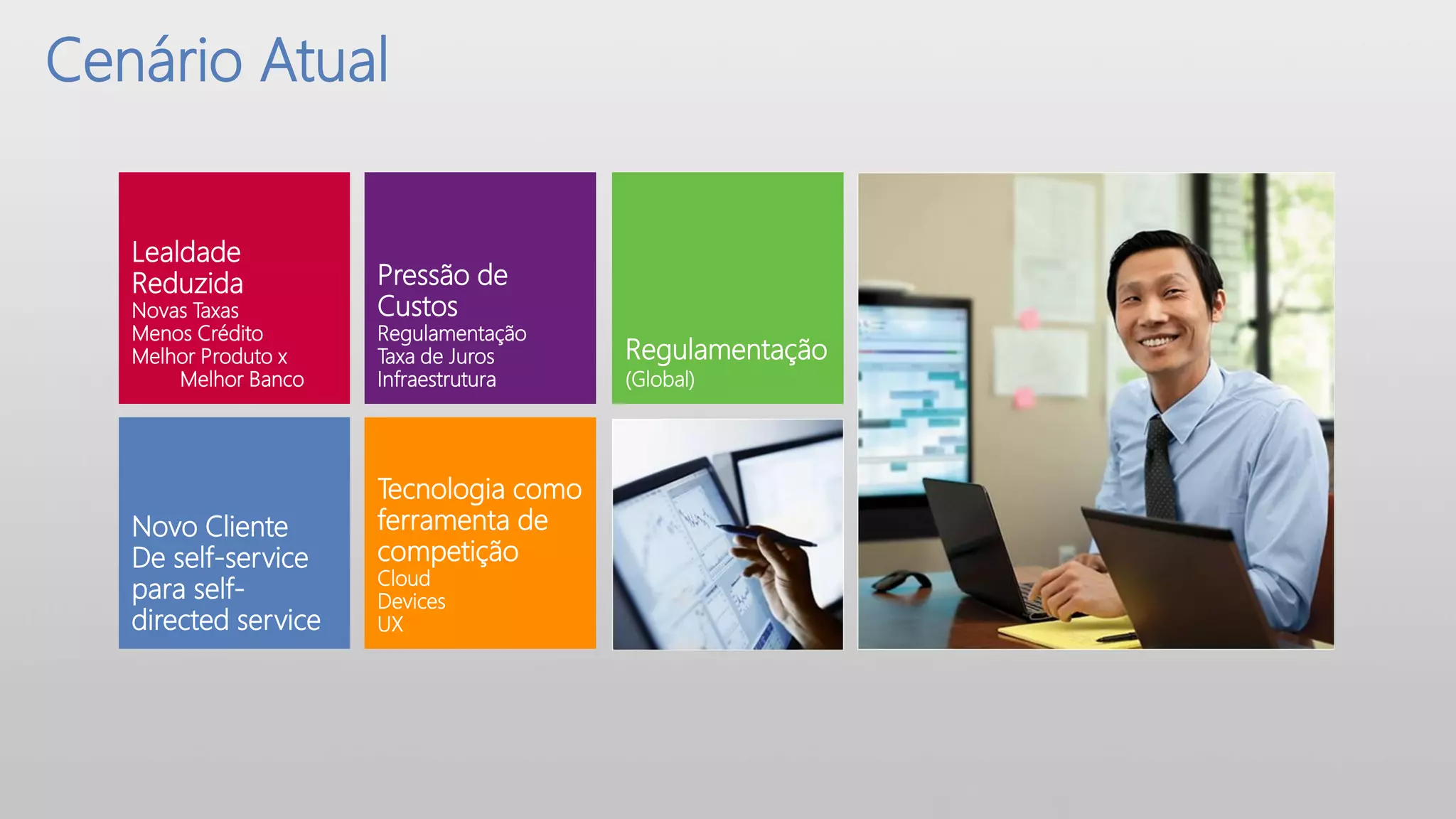 Cenário Atual

Lealdade Reduzida
Novas Taxas
Menos Crédito
Melhor Produto x
Melhor Banco

Pressão de Custos
Regulamentação
Taxa de Juros
Infraestrutura

Regulamentação
(Global)

Novo Cliente
De self-service para self-directed service

Tecnologia como ferramenta de competição
Cloud
Devices
UX